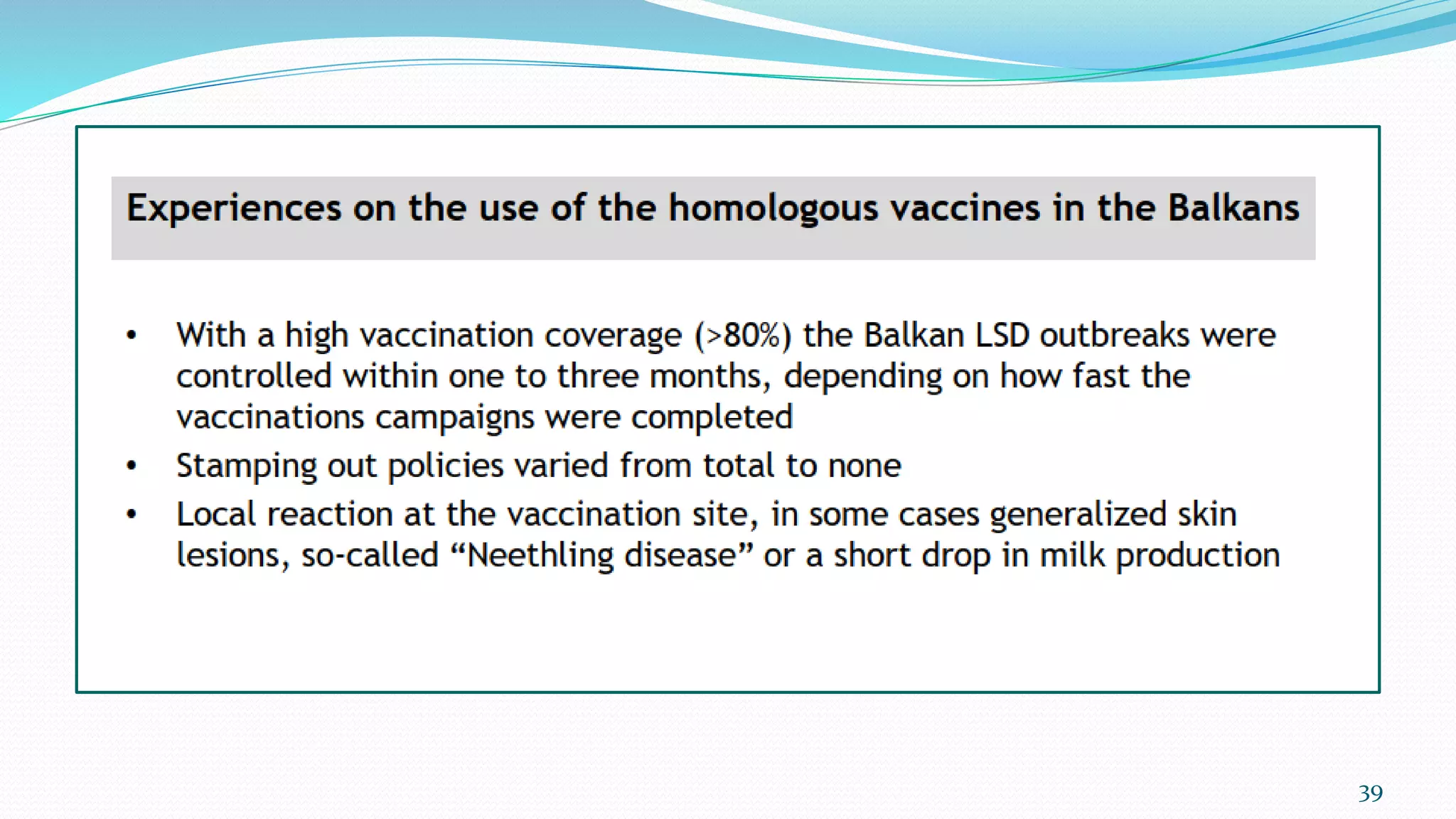 Experiences on the use of the homologous vaccines in the Balkans

• With a high vaccination coverage (>80%) the Balkan LSD outbreaks were controlled within one to three months, depending on how fast the vaccinations campaigns were completed
• Stamping out policies varied from total to none
• Local reaction at the vaccination site, in some cases generalized skin lesions, so-called “Neethling disease” or a short drop in milk production

39